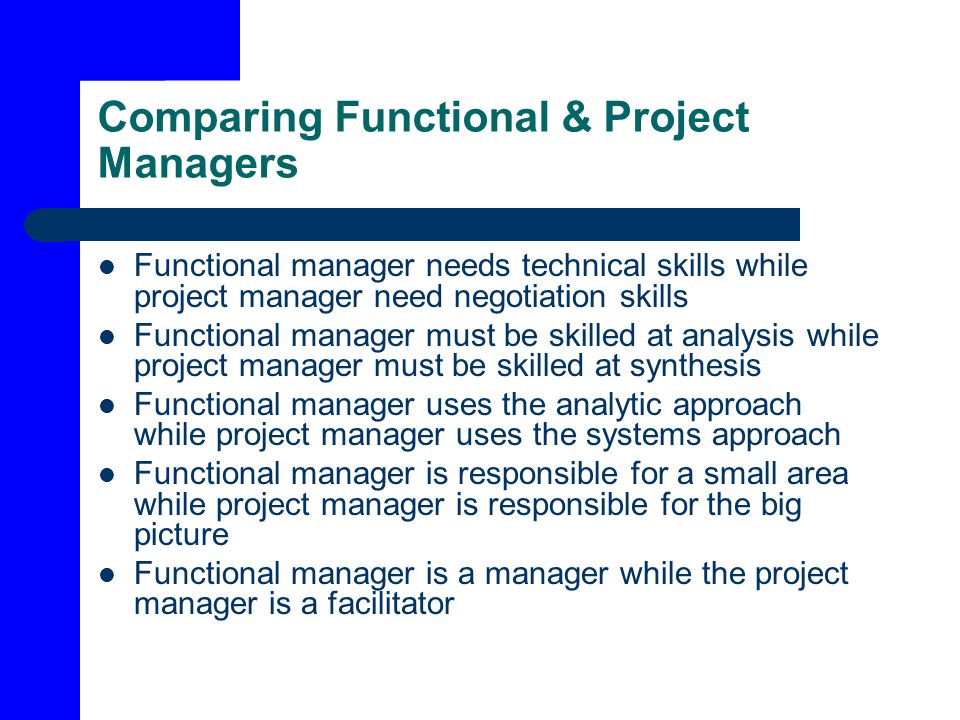 Comparing Functional & Project Managers

- Functional manager needs technical skills while project manager need negotiation skills
- Functional manager must be skilled at analysis while project manager must be skilled at synthesis
- Functional manager uses the analytic approach while project manager uses the systems approach
- Functional manager is responsible for a small area while project manager is responsible for the big picture
- Functional manager is a manager while the project manager is a facilitator